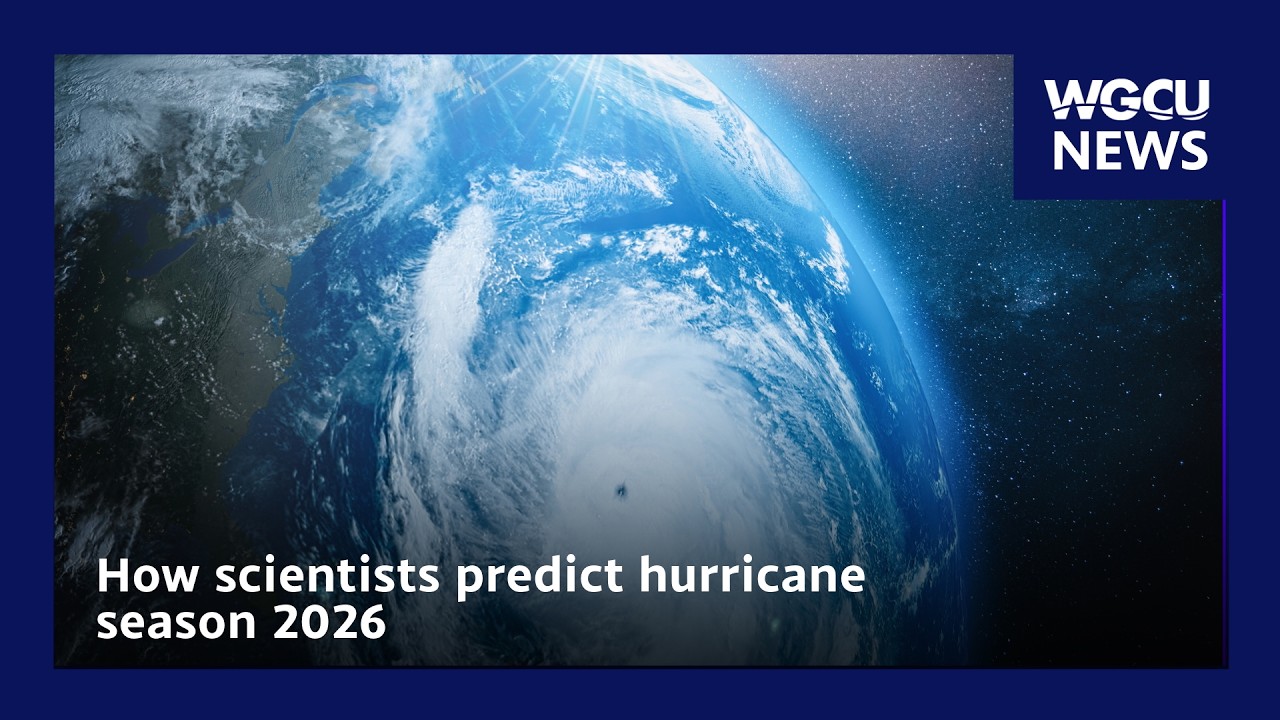 WGCU
NEWS

How scientists predict hurricane season 2026